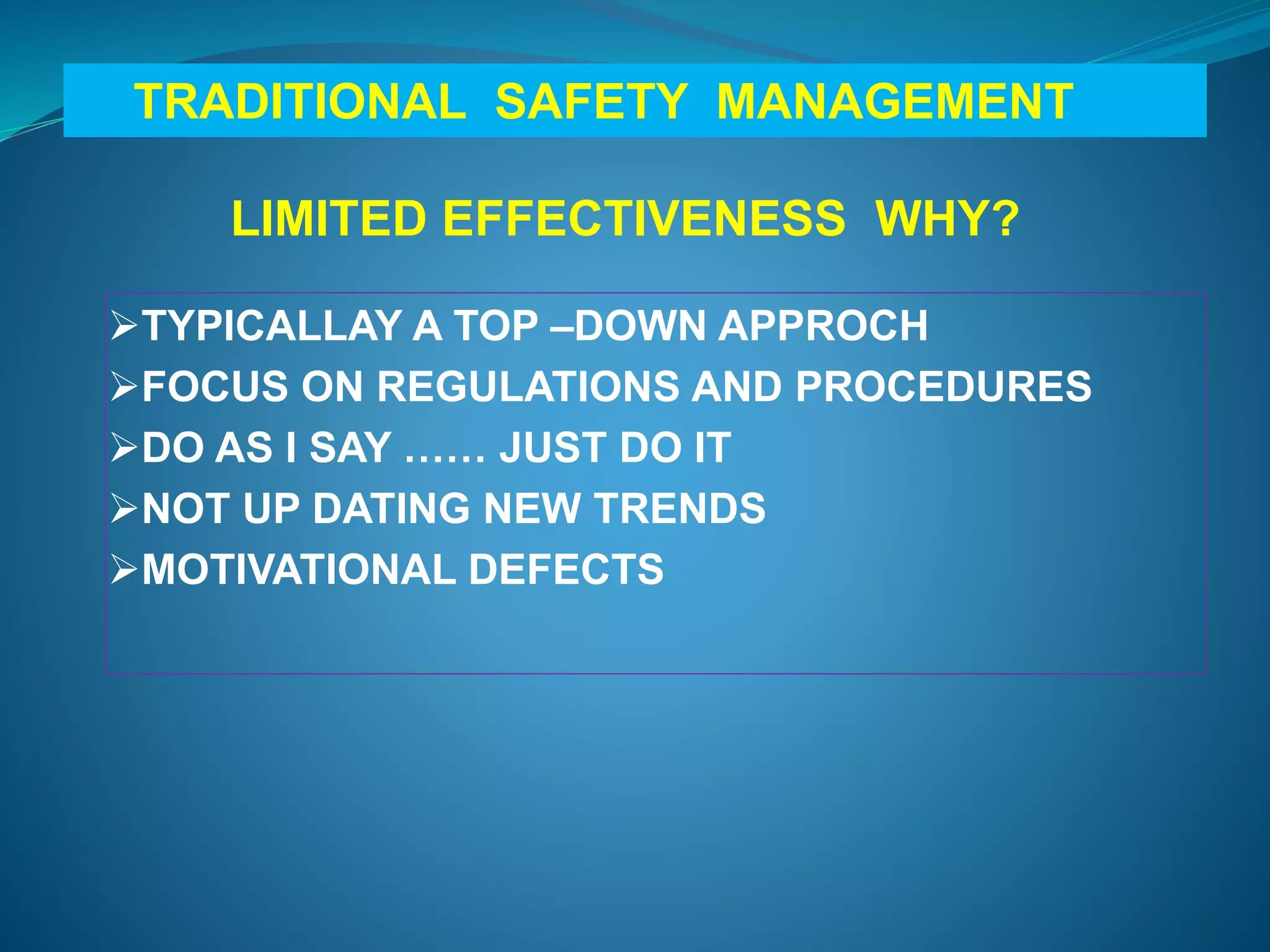 TRADITIONAL SAFETY MANAGEMENT

LIMITED EFFECTIVENESS WHY?

➢TYPICALLAY A TOP –DOWN APPROCH
➢FOCUS ON REGULATIONS AND PROCEDURES
➢DO AS I SAY …… JUST DO IT
➢NOT UP DATING NEW TRENDS
➢MOTIVATIONAL DEFECTS